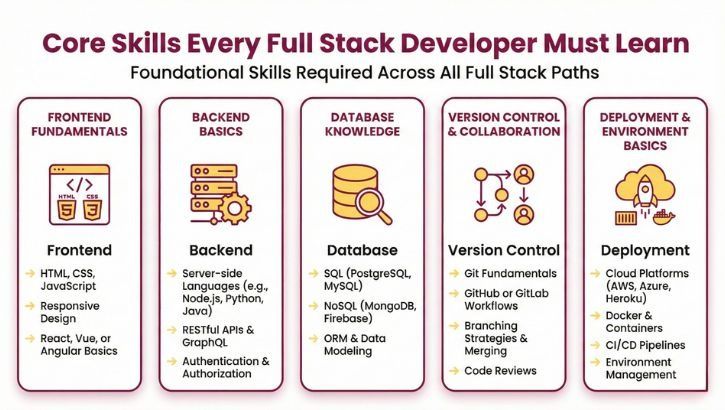 Core Skills Every Full Stack Developer Must Learn

Foundational Skills Required Across All Full Stack Paths

FRONTEND FUNDAMENTALS

</>

HTML CSS

5 3

Frontend

→ HTML, CSS, JavaScript

→ Responsive Design

→ React, Vue, or Angular Basics

BACKEND BASICS

Backend

→ Server-side Languages (e.g., Node.js, Python, Java)

→ RESTful APIs & GraphQL

→ Authentication & Authorization

DATABASE KNOWLEDGE

Database

→ SQL (PostgreSQL, MySQL)

→ NoSQL (MongoDB, Firebase)

→ ORM & Data Modeling

VERSION CONTROL & COLLABORATION

Version Control

→ Git Fundamentals

→ GitHub or GitLab Workflows

→ Branching Strategies & Merging

→ Code Reviews

DEPLOYMENT & ENVIRONMENT BASICS

Deployment

→ Cloud Platforms (AWS, Azure, Heroku)

→ Docker & Containers

→ CI/CD Pipelines

→ Environment Management